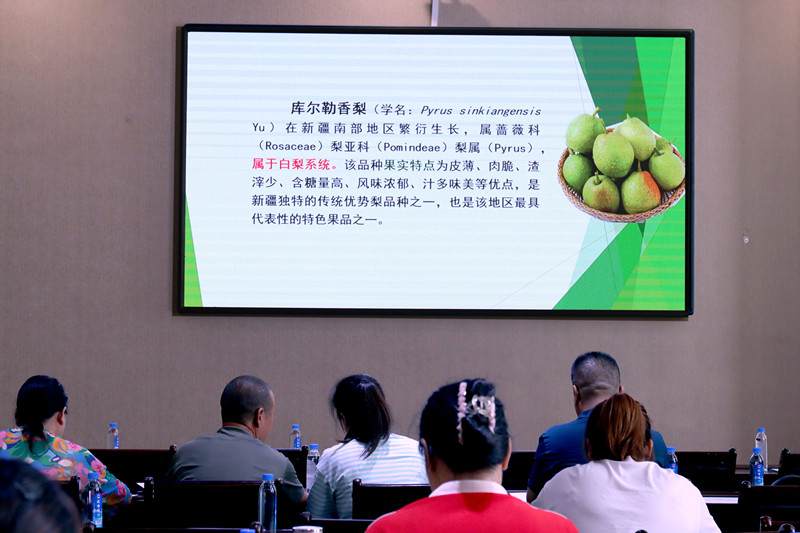 库尔勒香梨（学名：Pyrus sinkiangensis Yu）在新疆南部地区繁衍生长，属蔷薇科（Rosaceae）梨亚科（Pomindeae）梨属（Pyrus），属于白梨系统。该品种果实特点为皮薄、肉脆、渣滓少、含糖量高、风味浓郁、汁多味美等优点，是新疆独特的传统优势梨品种之一，也是该地区最具代表性的特色果品之一。